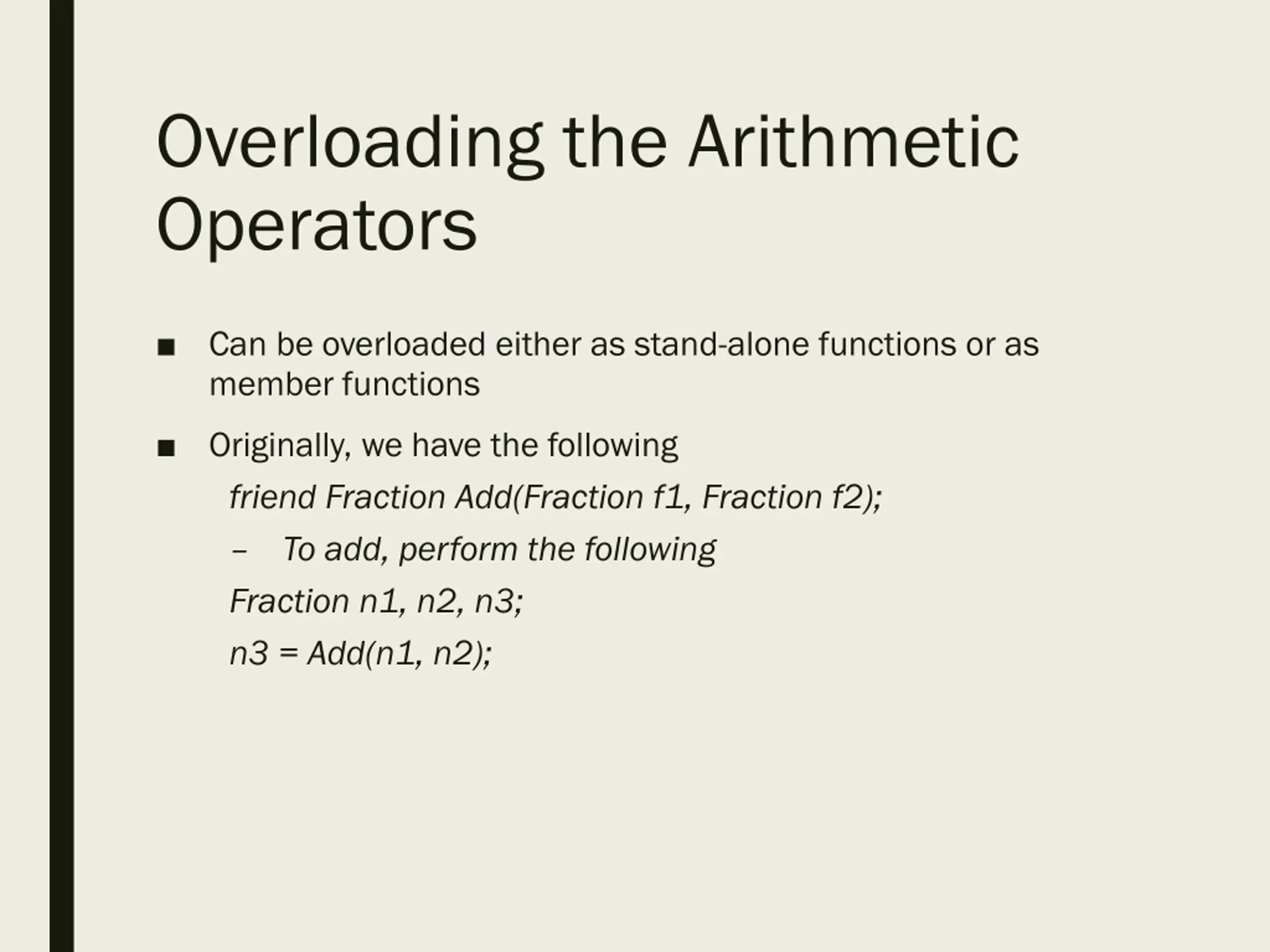 Overloading the Arithmetic Operators

■ Can be overloaded either as stand-alone functions or as member functions

■ Originally, we have the following

friend Fraction Add(Fraction f1, Fraction f2);

– To add, perform the following

Fraction n1, n2, n3;

n3 = Add(n1, n2);